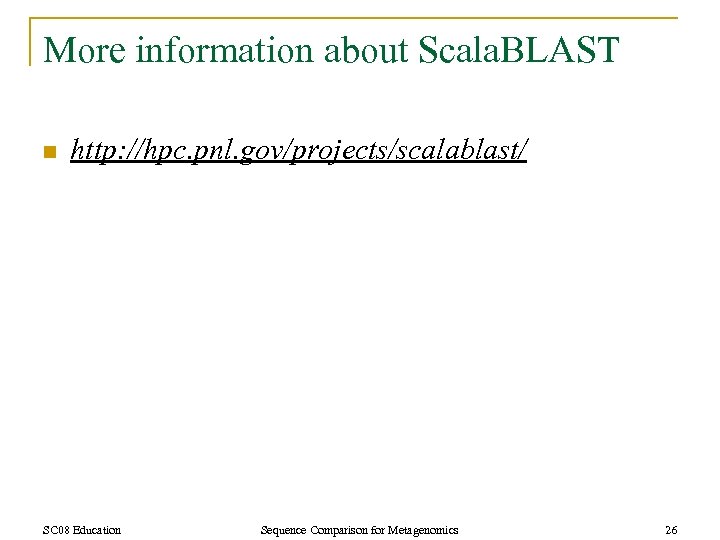 More information about ScalaBLAST

http://hpc.pnl.gov/projects/scalablast/

SC08 Education

Sequence Comparison for Metagenomics

26